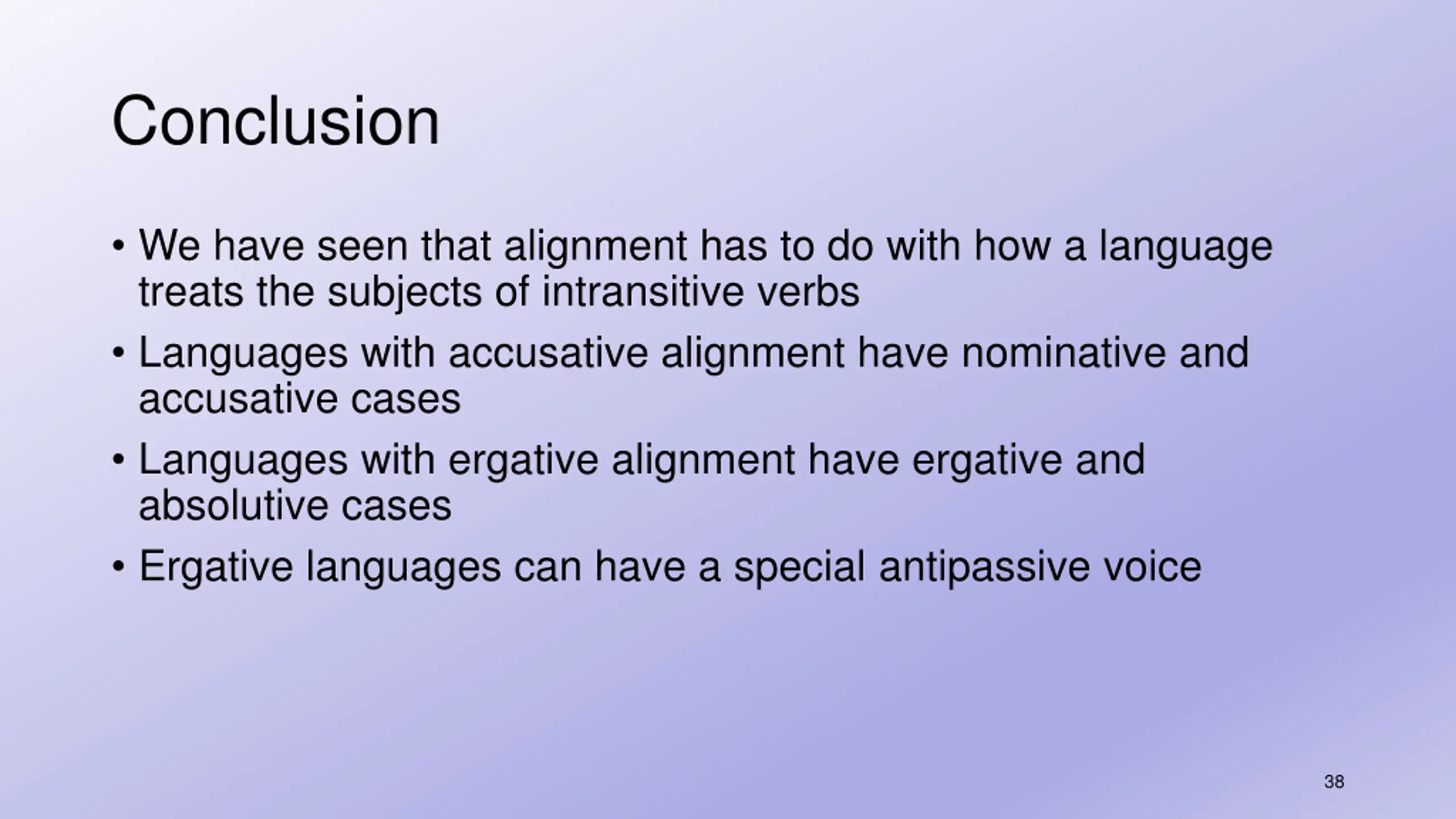 Conclusion

• We have seen that alignment has to do with how a language treats the subjects of intransitive verbs
• Languages with accusative alignment have nominative and accusative cases
• Languages with ergative alignment have ergative and absolutive cases
• Ergative languages can have a special antipassive voice

38